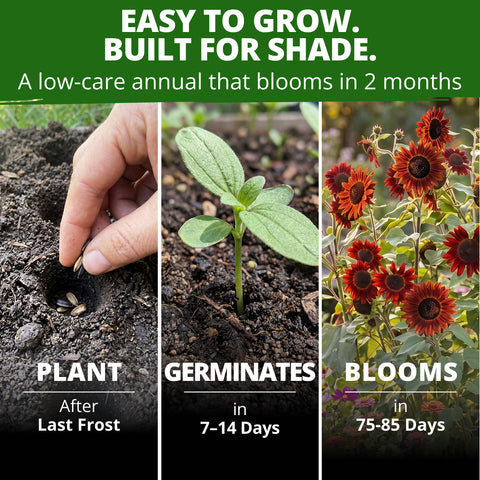 EASY TO GROW.
BUILT FOR SHADE.
A low-care annual that blooms in 2 months

PLANT
After
Last Frost

GERMINATES
in
7–14 Days

BLOOMS
in
75-85 Days